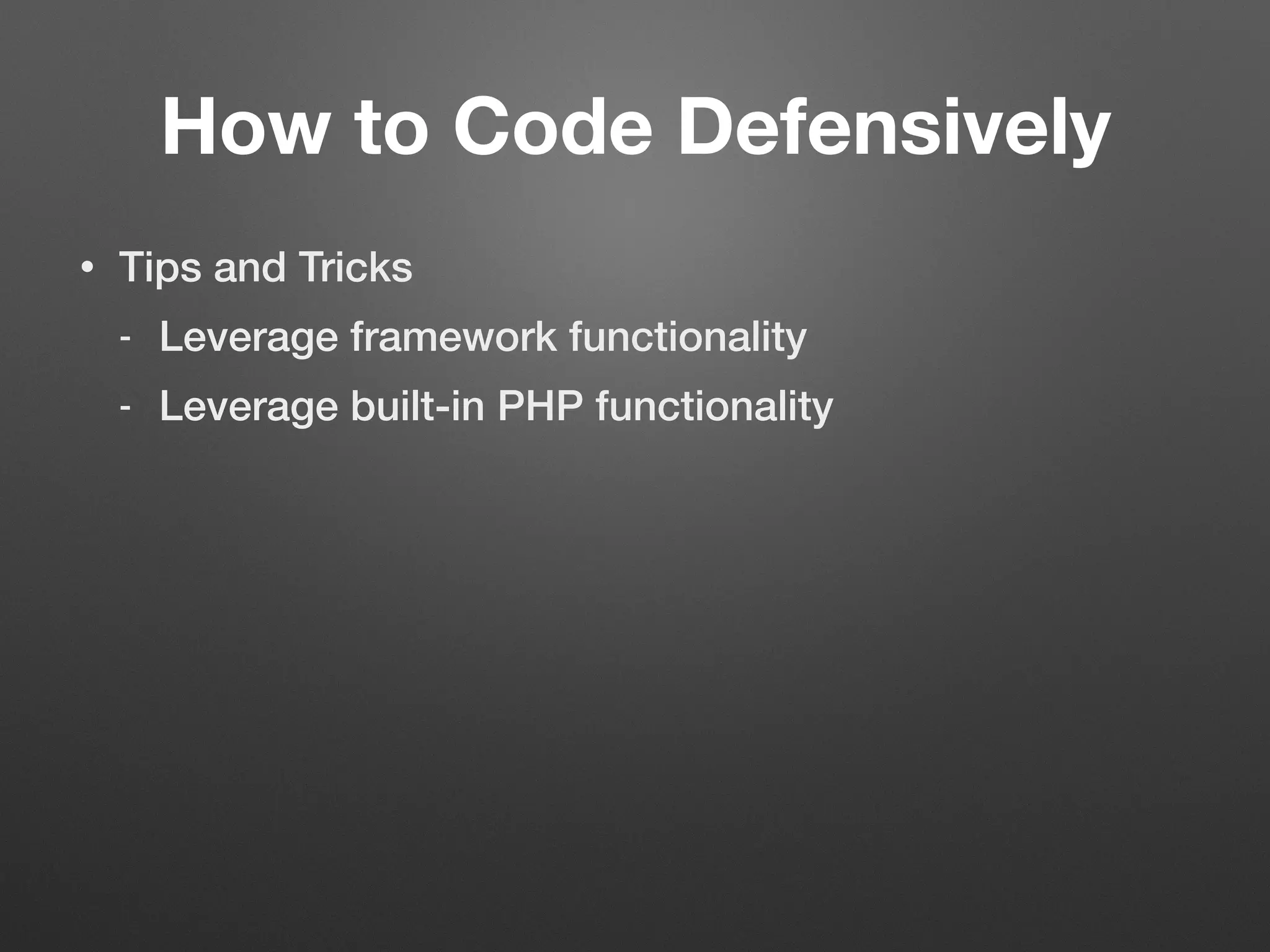 How to Code Defensively

• Tips and Tricks
  - Leverage framework functionality
  - Leverage built-in PHP functionality